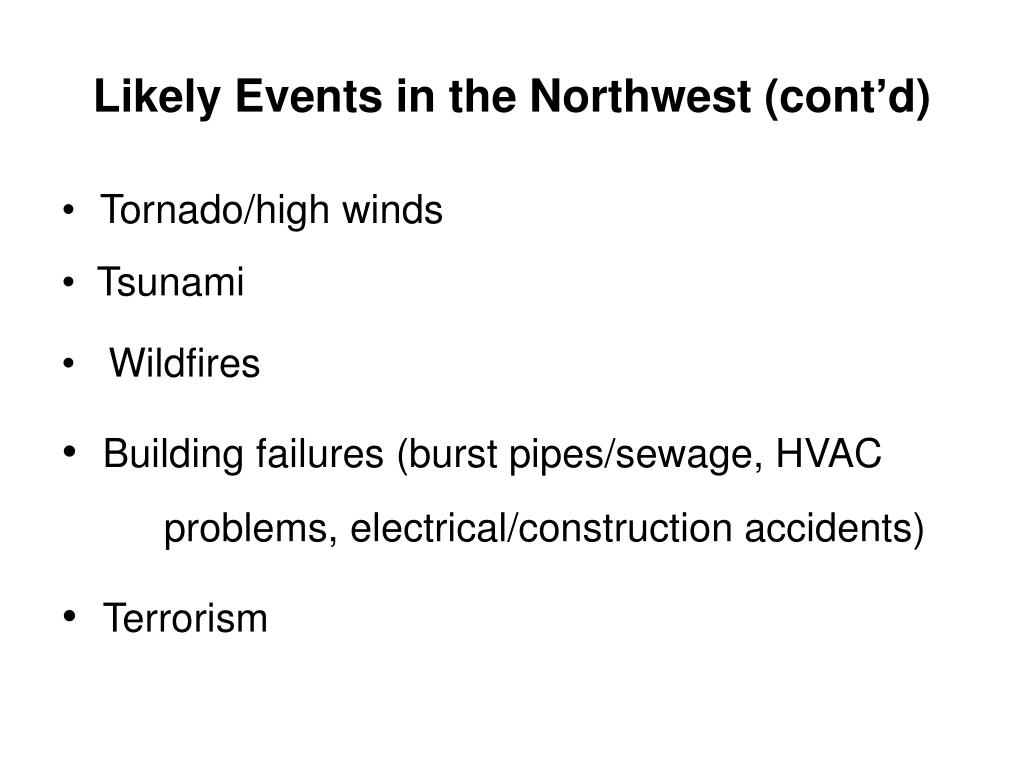 Likely Events in the Northwest (cont’d)

• Tornado/high winds
• Tsunami
• Wildfires
• Building failures (burst pipes/sewage, HVAC problems, electrical/construction accidents)
• Terrorism